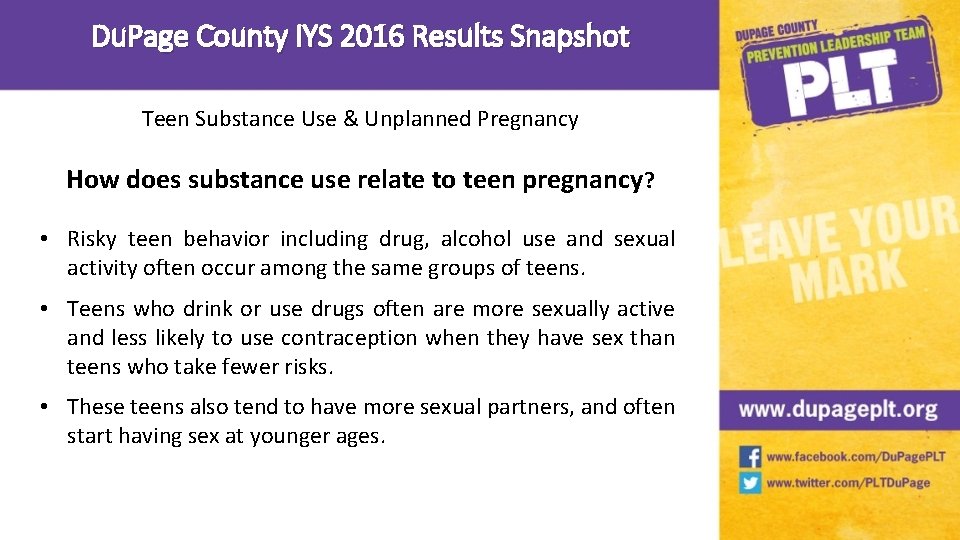 DuPage County IYS 2016 Results Snapshot

Teen Substance Use & Unplanned Pregnancy

How does substance use relate to teen pregnancy?

• Risky teen behavior including drug, alcohol use and sexual activity often occur among the same groups of teens.

• Teens who drink or use drugs often are more sexually active and less likely to use contraception when they have sex than teens who take fewer risks.

• These teens also tend to have more sexual partners, and often start having sex at younger ages.

DUPAGE COUNTY
PREVENTION LEADERSHIP TEAM
PLT

LEAVE YOUR MARK

www.dupageplt.org

www.facebook.com/DuPagePLT
www.twitter.com/PLTDuPage